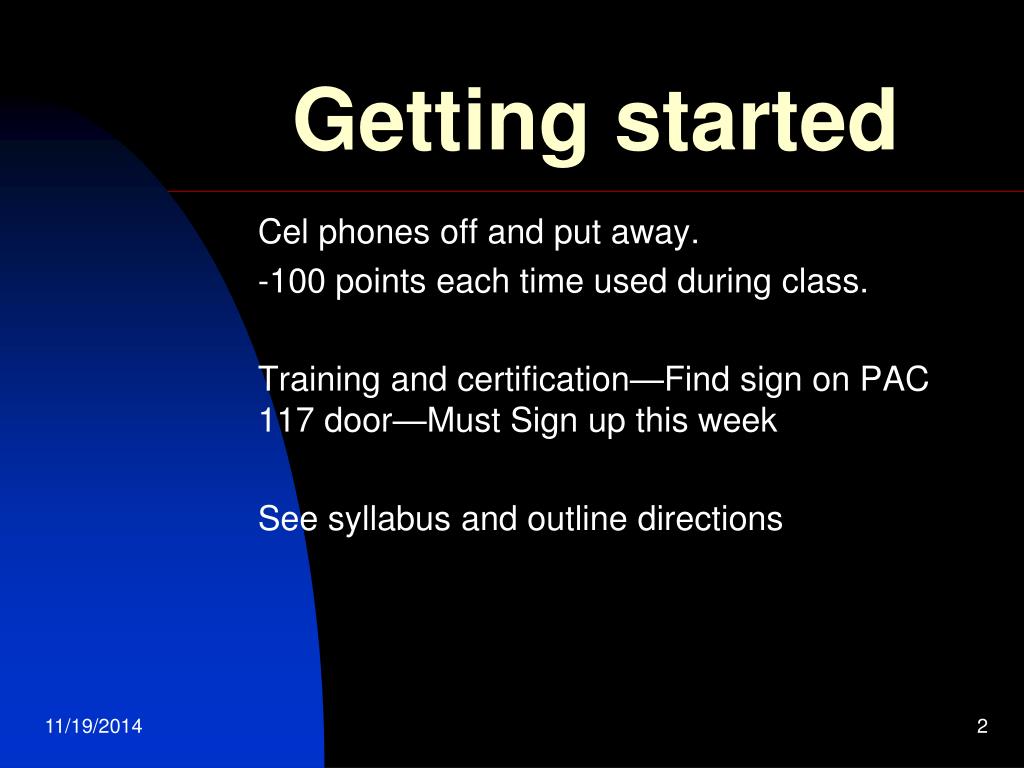 Getting started

Cel phones off and put away.

-100 points each time used during class.

Training and certification—Find sign on PAC 117 door—Must Sign up this week

See syllabus and outline directions

11/19/2014

2